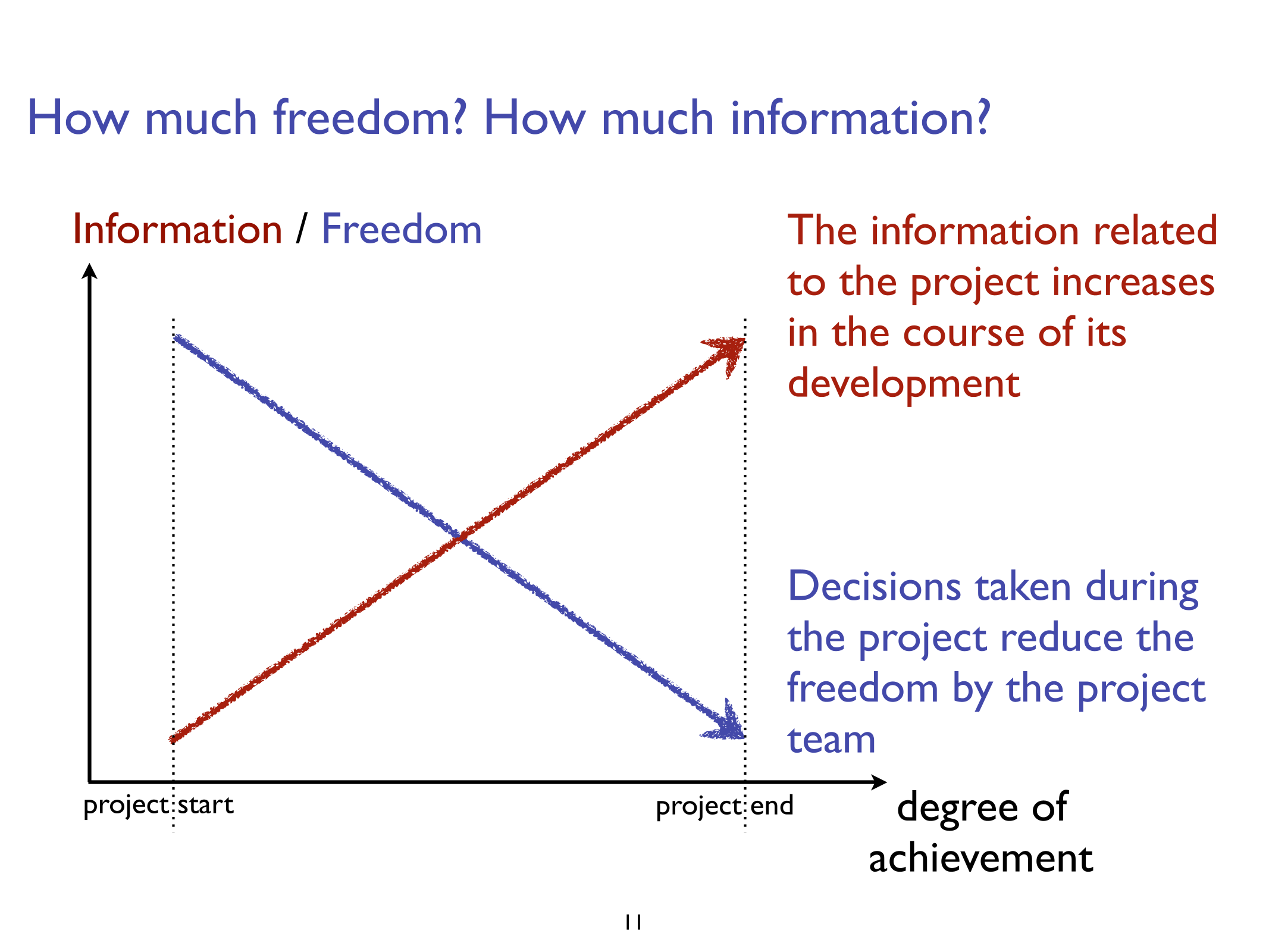 How much freedom? How much information?

Information / Freedom

The information related to the project increases in the course of its development

Decisions taken during the project reduce the freedom by the project team

project start

project end

degree of achievement

11